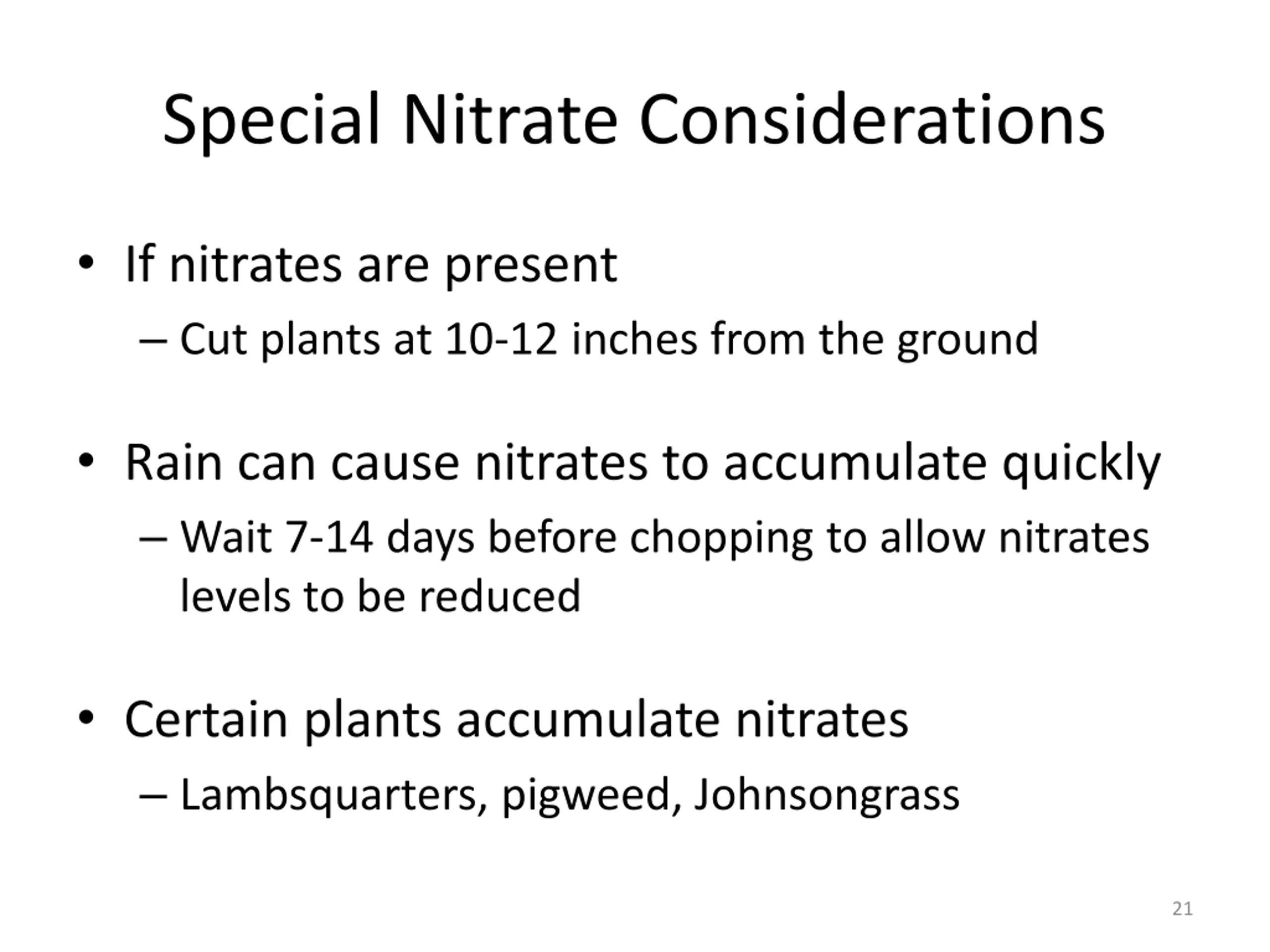 Special Nitrate Considerations

• If nitrates are present
– Cut plants at 10-12 inches from the ground

• Rain can cause nitrates to accumulate quickly
– Wait 7-14 days before chopping to allow nitrates levels to be reduced

• Certain plants accumulate nitrates
– Lambsquarters, pigweed, Johnsongrass

21